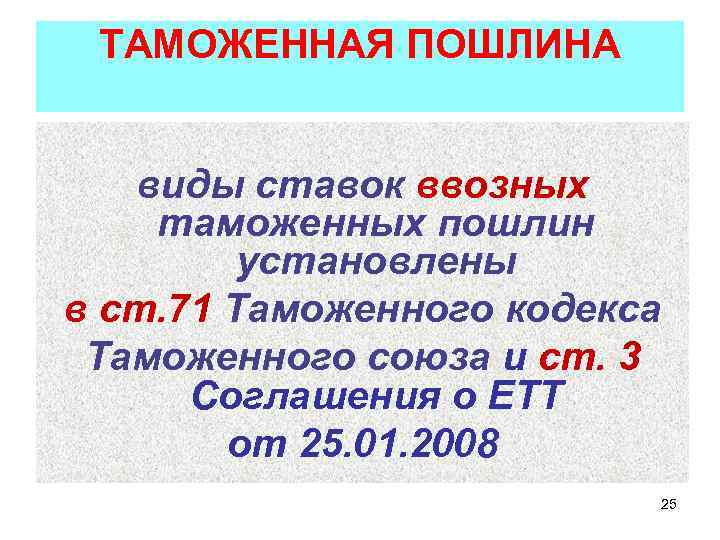 ТАМОЖЕННАЯ ПОШЛИНА

виды ставок ввозных таможенных пошлин установлены в ст.71 Таможенного кодекса Таможенного союза и ст. 3 Соглашения о ЕТТ от 25.01.2008

25